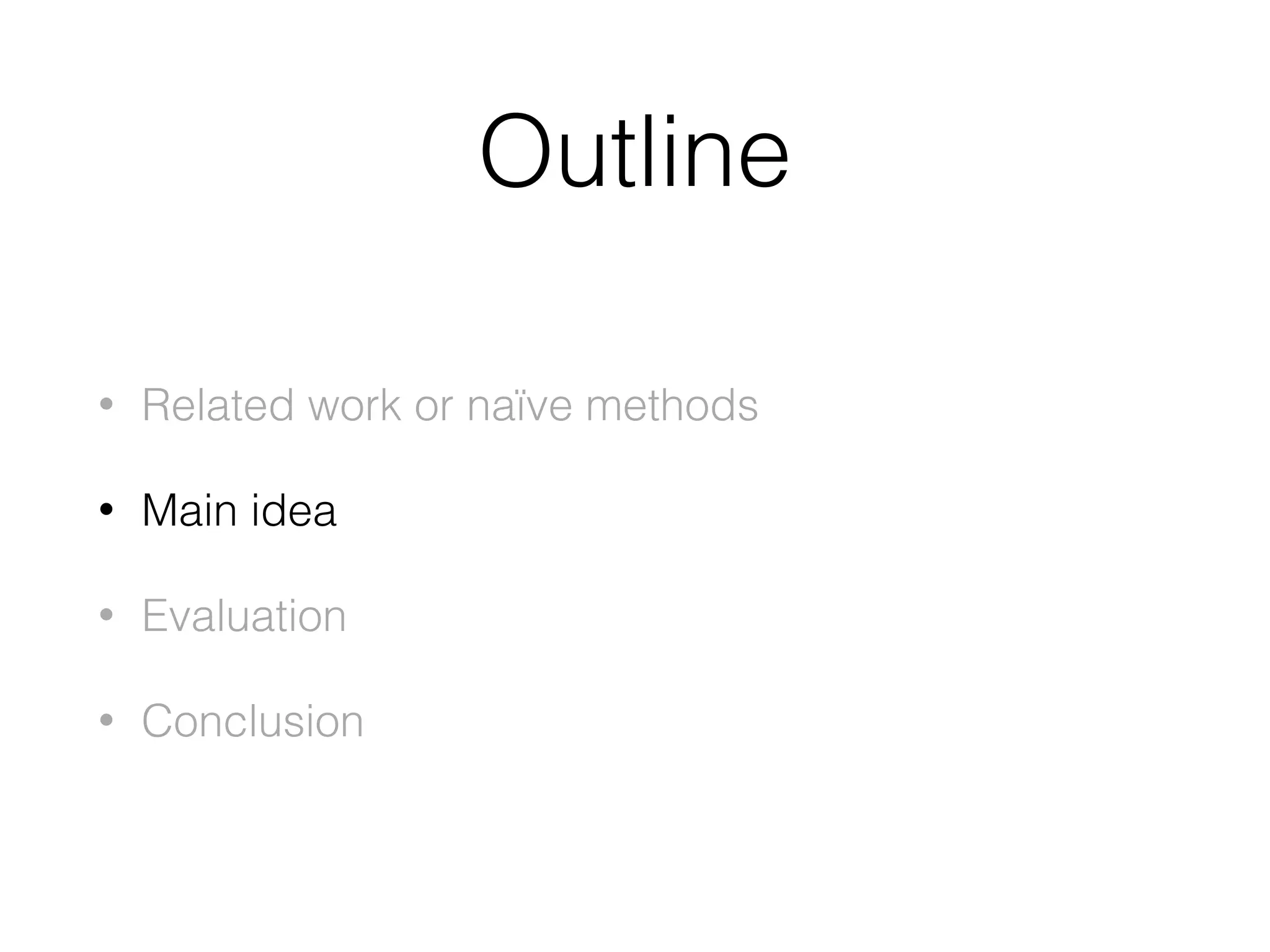 Outline

• Related work or naïve methods

• Main idea

• Evaluation

• Conclusion